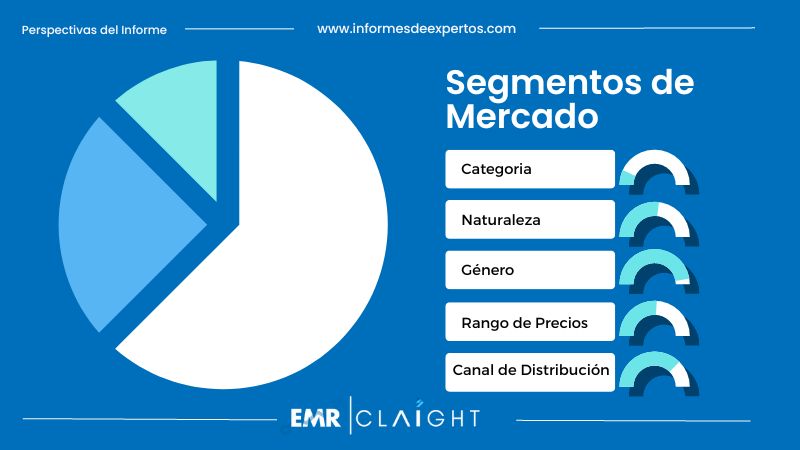 Perspectivas del Informe

www.informesdeexpertos.com

Segmentos de Mercado

Categoria

Naturaleza

Género

Rango de Precios

Canal de Distribución

EMR | CLAIGHT